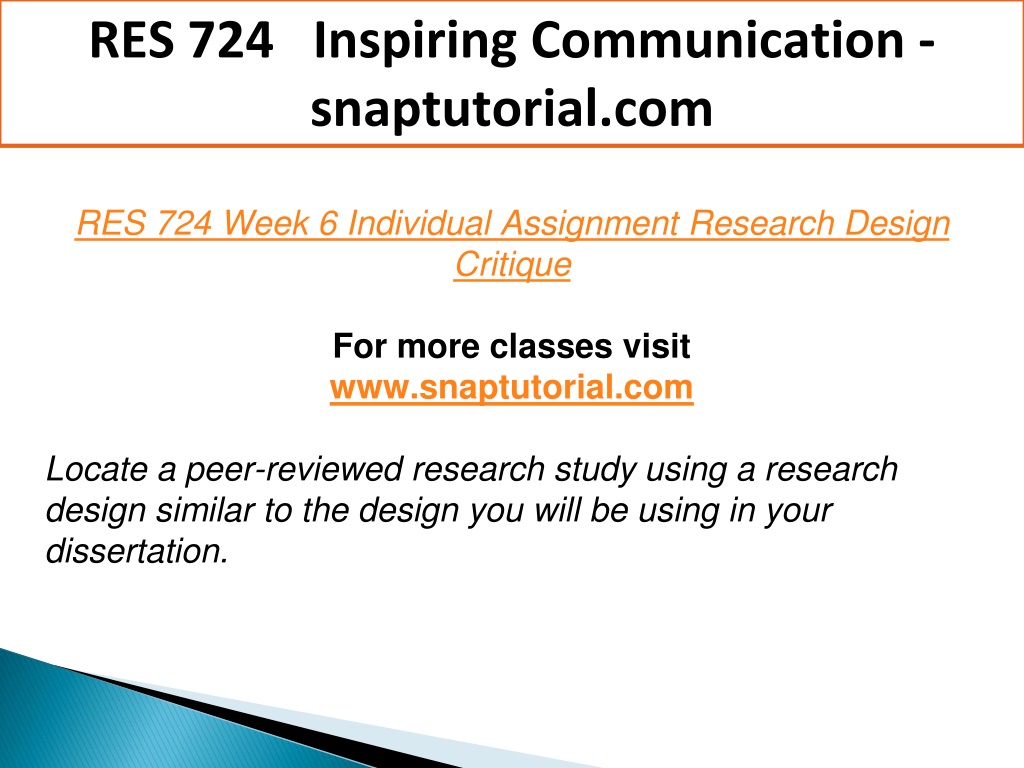 RES 724 Inspiring Communication - snaptutorial.com

RES 724 Week 6 Individual Assignment Research Design Critique

For more classes visit
www.snaptutorial.com

Locate a peer-reviewed research study using a research design similar to the design you will be using in your dissertation.